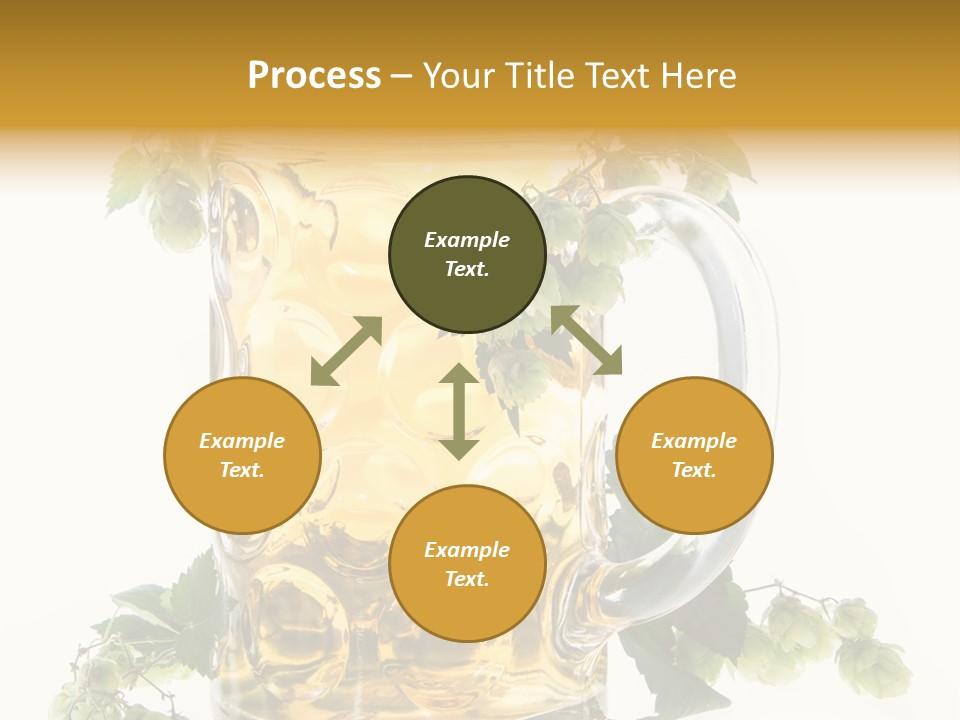 Process – Your Title Text Here

Example Text.

Example Text.

Example Text.

Example Text.